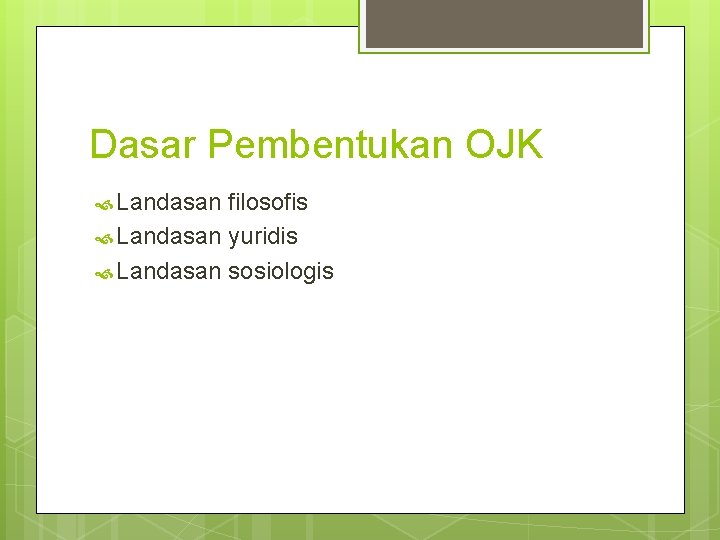 Dasar Pembentukan OJK

Landasan filosofis
Landasan yuridis
Landasan sosiologis